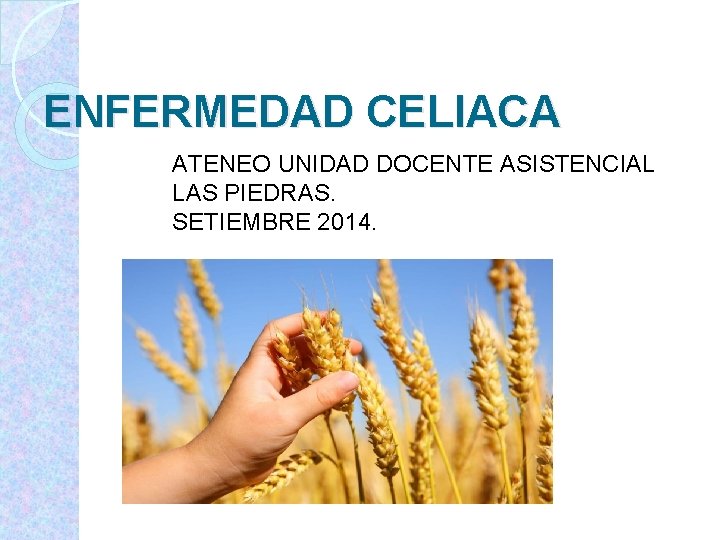 ENFERMEDAD CELIACA

ATENEO UNIDAD DOCENTE ASISTENCIAL LAS PIEDRAS.
SETIEMBRE 2014.